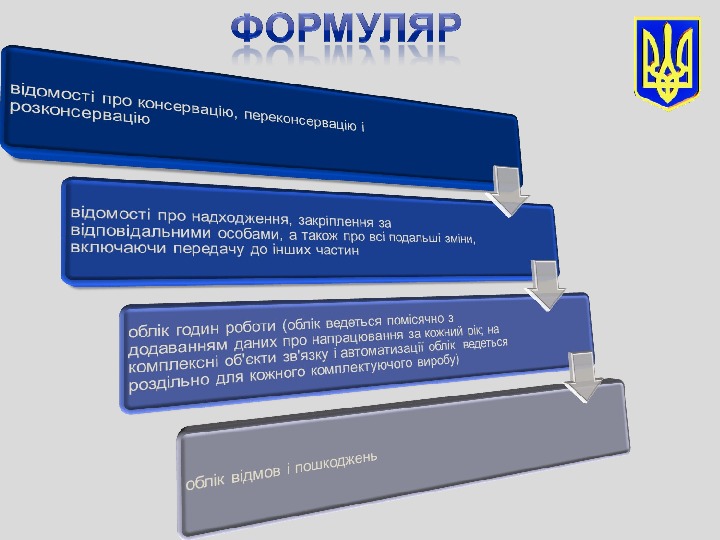 ФОРМУЛЯР

відомості про консервацію, переконсервацію і розконсервацію

відомості про надходження, закріплення за відповідальними особами, а також про всі подальші зміни, включаючи передачу до інших частин

облік годин роботи (облік ведеться помісячно з додаванням даних про напрацювання за кожний рік; на комплексні об'єкти зв'язку і автоматизації облік ведеться роздільно для кожного комплектуючого виробу)

облік відмов і пошкоджень